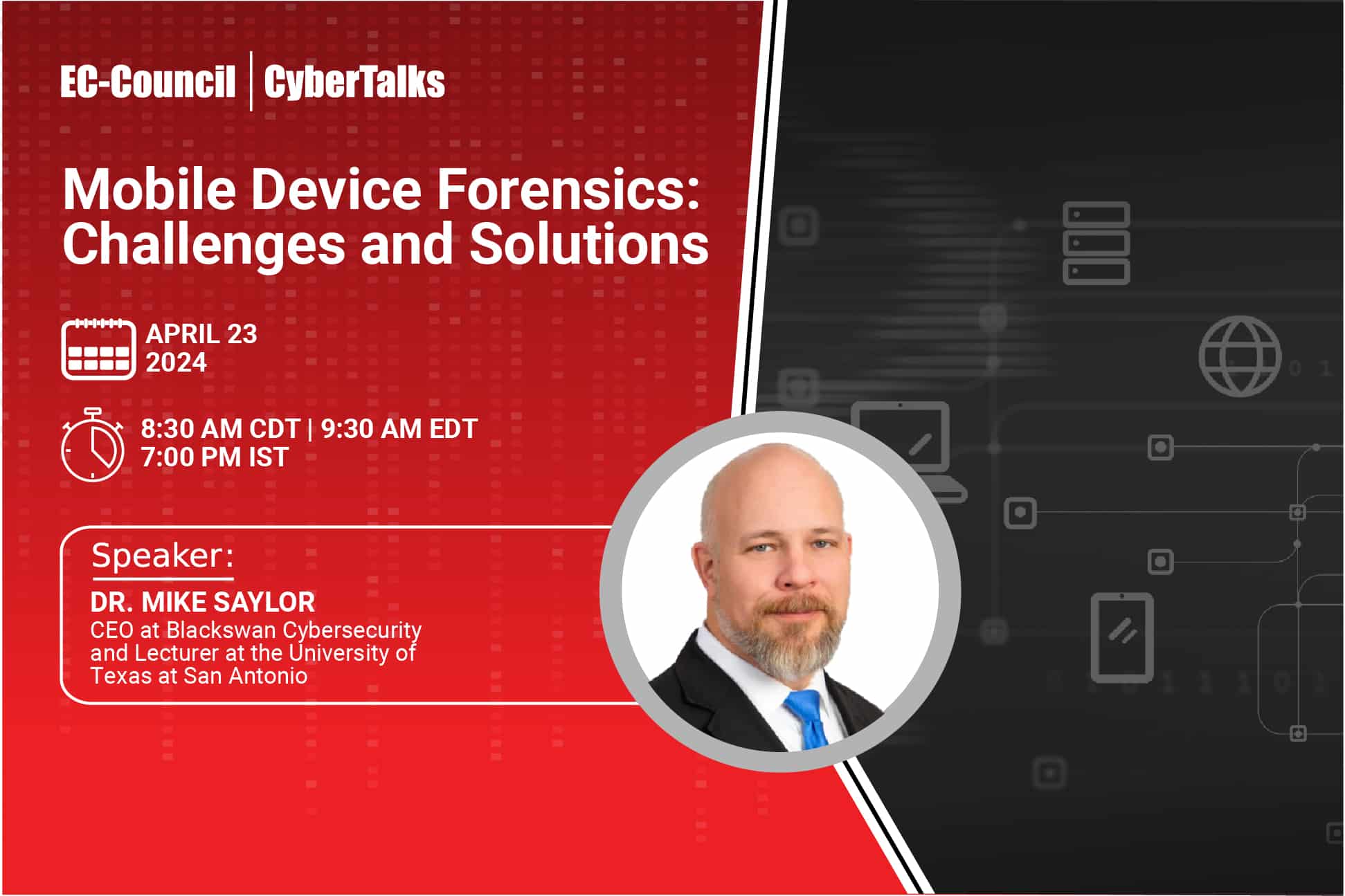 EC-Council | CyberTalks

Mobile Device Forensics: Challenges and Solutions

APRIL 23
2024

8:30 AM CDT | 9:30 AM EDT
7:00 PM IST

Speaker:
DR. MIKE SAYLOR
CEO at Blackswan Cybersecurity and Lecturer at the University of Texas at San Antonio